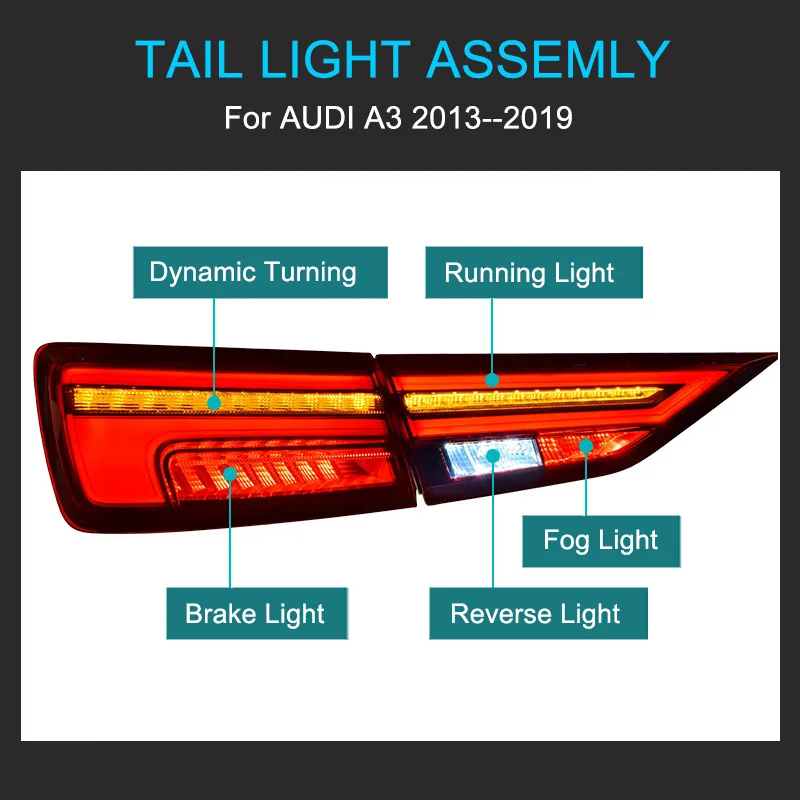 TAIL LIGHT ASSEMLY

For AUDI A3 2013--2019

Dynamic Turning

Running Light

Fog Light

Brake Light

Reverse Light